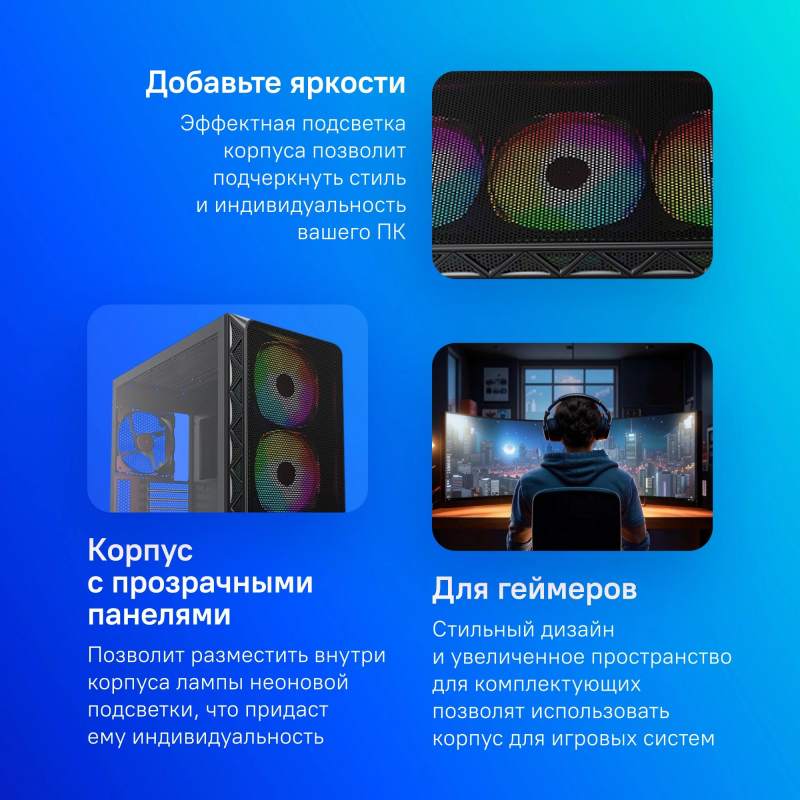 Добавьте яркости

Эффектная подсветка корпуса позволит подчеркнуть стиль и индивидуальность вашего ПК

Корпус с прозрачными панелями

Позволит разместить внутри корпуса лампы неоновой подсветки, что придаст ему индивидуальность

Для геймеров

Стильный дизайн и увеличенное пространство для комплектующих позволят использовать корпус для игровых систем